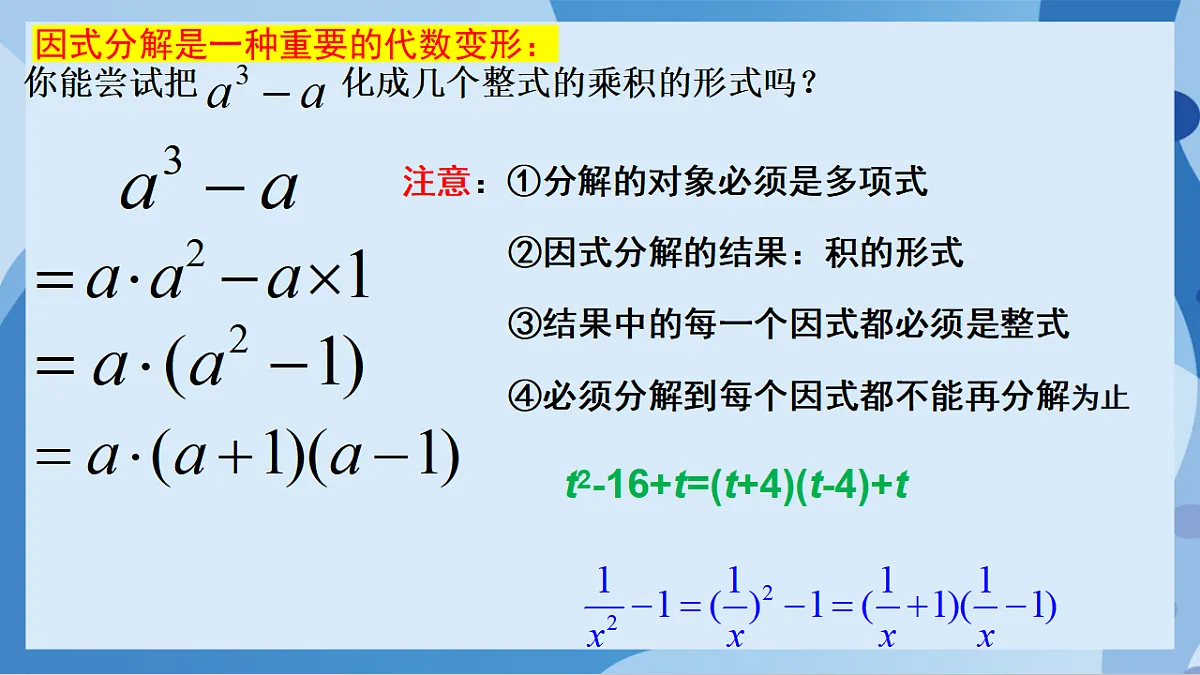 因式分解是一种重要的代数变形：

你能尝试把 $a^3-a$ 化成几个整式的乘积的形式吗？

$a^3-a$
$=a\cdot a^2-a\times 1$
$=a\cdot(a^2-1)$
$=a\cdot(a+1)(a-1)$

注意：①分解的对象必须是多项式

②因式分解的结果：积的形式

③结果中的每一个因式都必须是整式

④必须分解到每个因式都不能再分解为止

$t^2-16+t=(t+4)(t-4)+t$

$\frac{1}{x^2}-1=(\frac{1}{x})^2-1=(\frac{1}{x}+1)(\frac{1}{x}-1)$